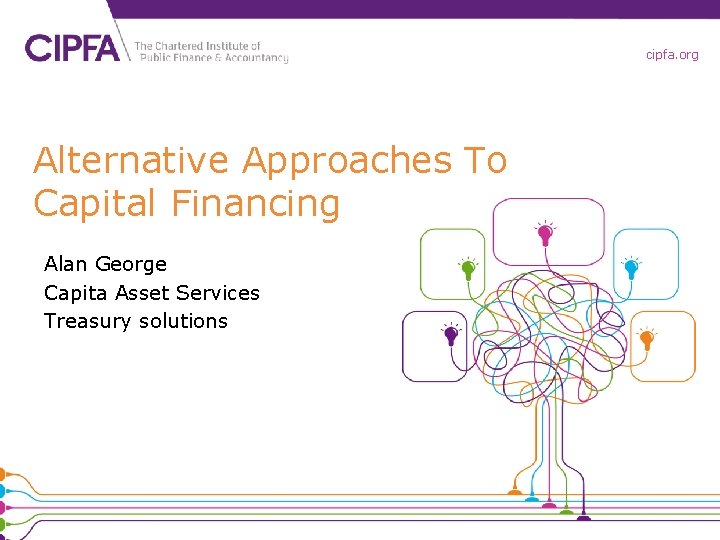 CIPFA The Chartered Institute of Public Finance & Accountancy

cipfa.org

Alternative Approaches To Capital Financing

Alan George
Capita Asset Services
Treasury solutions